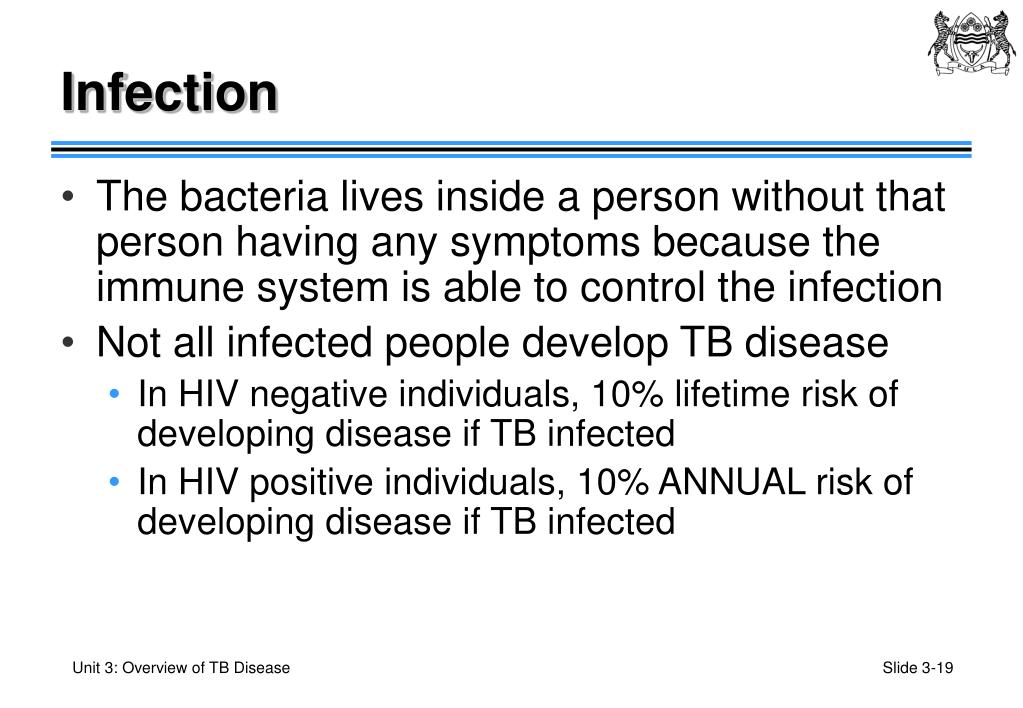 Infection

• The bacteria lives inside a person without that person having any symptoms because the immune system is able to control the infection
• Not all infected people develop TB disease
  • In HIV negative individuals, 10% lifetime risk of developing disease if TB infected
  • In HIV positive individuals, 10% ANNUAL risk of developing disease if TB infected

Unit 3: Overview of TB Disease

Slide 3-19